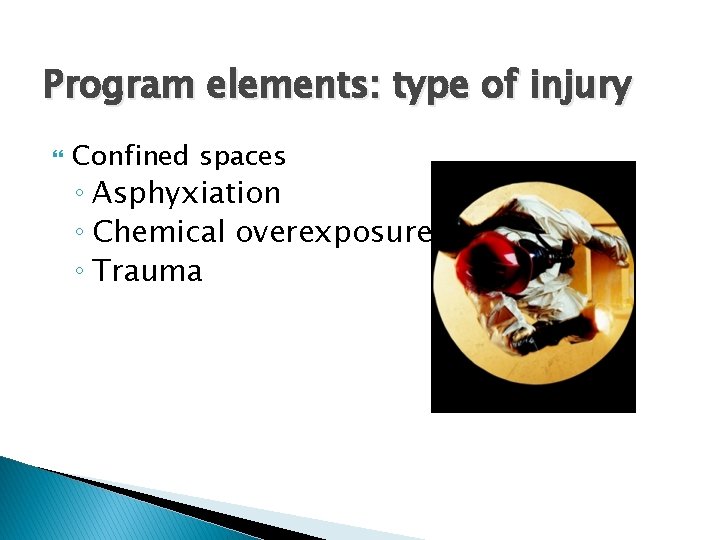 Program elements: type of injury

Confined spaces
◦ Asphyxiation
◦ Chemical overexposure
◦ Trauma